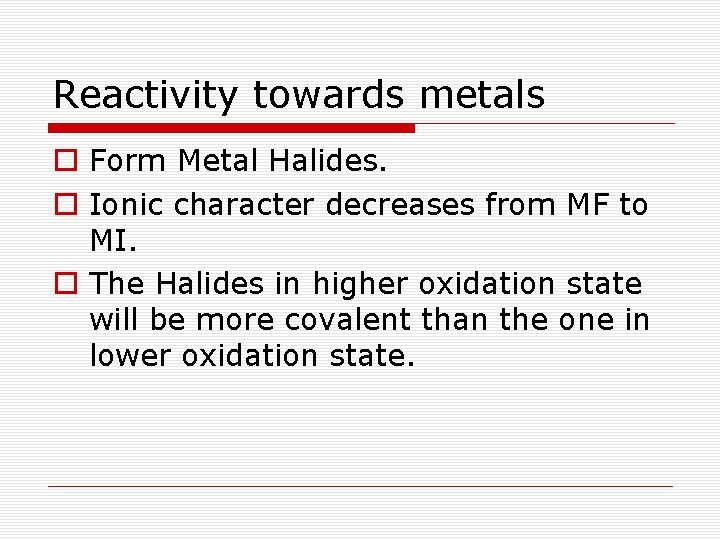 Reactivity towards metals

Form Metal Halides.

Ionic character decreases from MF to MI.

The Halides in higher oxidation state will be more covalent than the one in lower oxidation state.